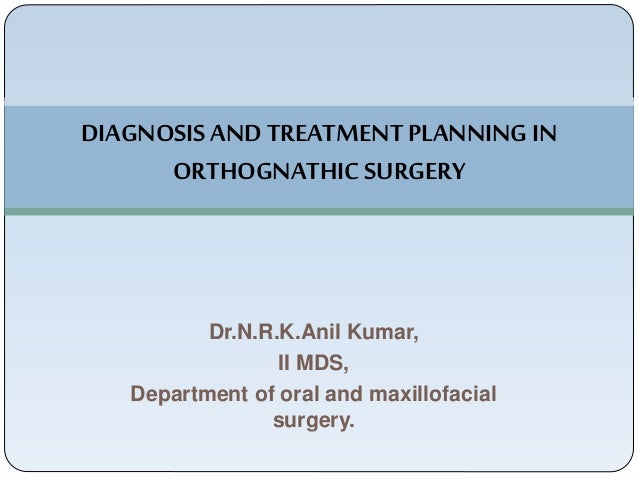 DIAGNOSIS AND TREATMENT PLANNING IN ORTHOGNATHIC SURGERY

Dr.N.R.K.Anil Kumar,
II MDS,
Department of oral and maxillofacial surgery.